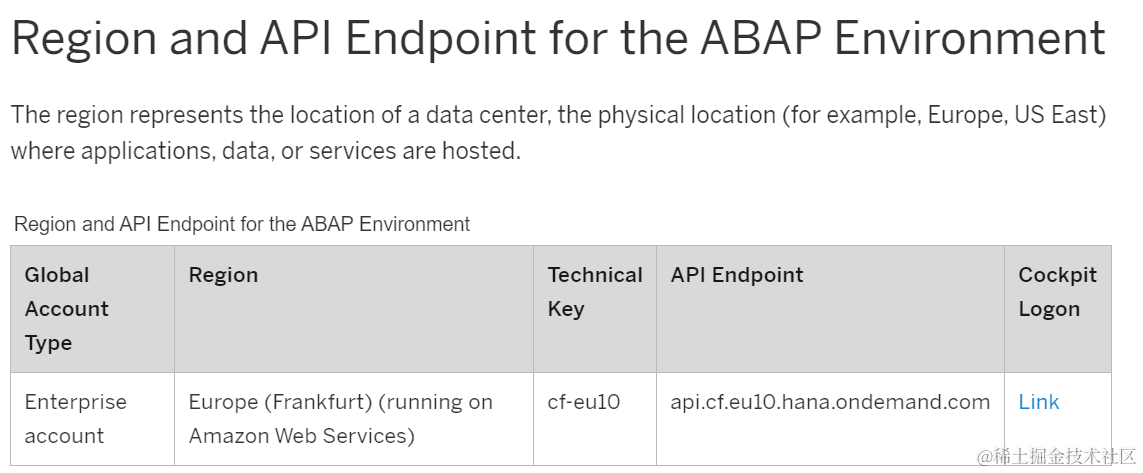 Region and API Endpoint for the ABAP Environment

The region represents the location of a data center, the physical location (for example, Europe, US East) where applications, data, or services are hosted.

Region and API Endpoint for the ABAP Environment

| Global Account Type | Region | Technical Key | API Endpoint | Cockpit Logon |
|---|---|---|---|---|
| Enterprise account | Europe (Frankfurt) (running on Amazon Web Services) | cf-eu10 | api.cf.eu10.hana.ondemand.com | Link |

@稀土掘金技术社区